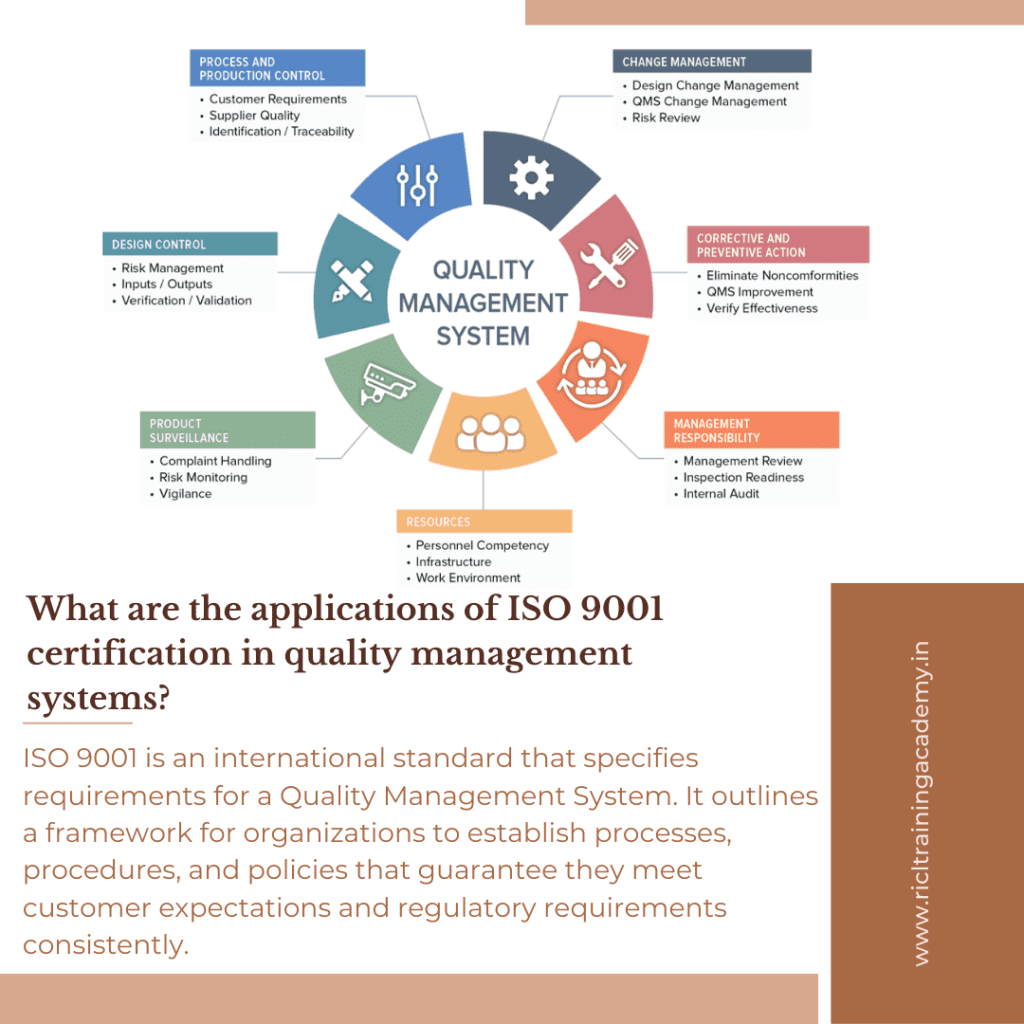 PROCESS AND PRODUCTION CONTROL
• Customer Requirements
• Supplier Quality
• Identification / Traceability

CHANGE MANAGEMENT
• Design Change Management
• QMS Change Management
• Risk Review

DESIGN CONTROL
• Risk Management
• Inputs / Outputs
• Verification / Validation

QUALITY MANAGEMENT SYSTEM

CORRECTIVE AND PREVENTIVE ACTION
• Eliminate Noncomformities
• QMS Improvement
• Verify Effectiveness

PRODUCT SURVEILLANCE
• Complaint Handling
• Risk Monitoring
• Vigilance

MANAGEMENT RESPONSIBILITY
• Management Review
• Inspection Readiness
• Internal Audit

RESOURCES
• Personnel Competency
• Infrastructure
• Work Environment

What are the applications of ISO 9001 certification in quality management systems?

ISO 9001 is an international standard that specifies requirements for a Quality Management System. It outlines a framework for organizations to establish processes, procedures, and policies that guarantee they meet customer expectations and regulatory requirements consistently.

www.ricltrainingacademy.in